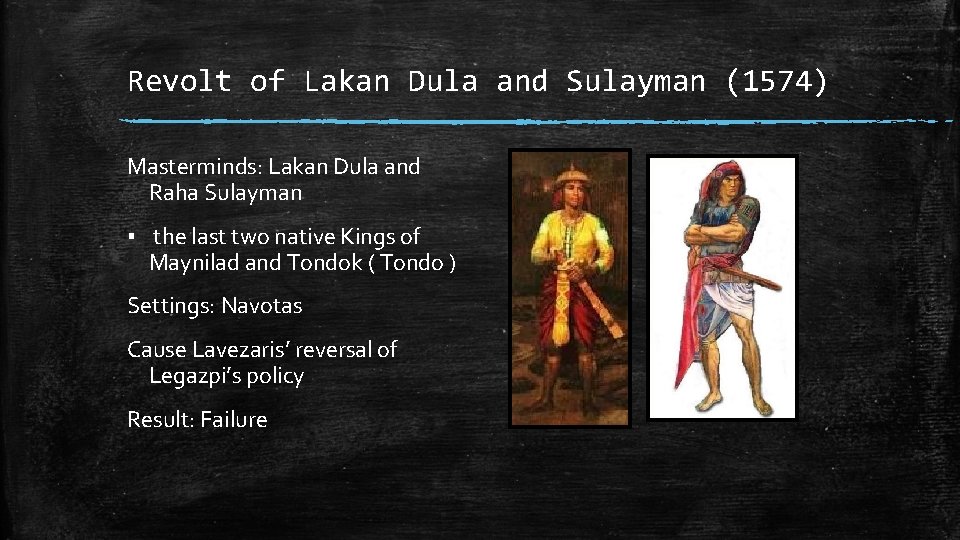 Revolt of Lakan Dula and Sulayman (1574)

Masterminds: Lakan Dula and Raha Sulayman

▪ the last two native Kings of Maynilad and Tondok ( Tondo )

Settings: Navotas

Cause Lavezaris' reversal of Legazpi's policy

Result: Failure